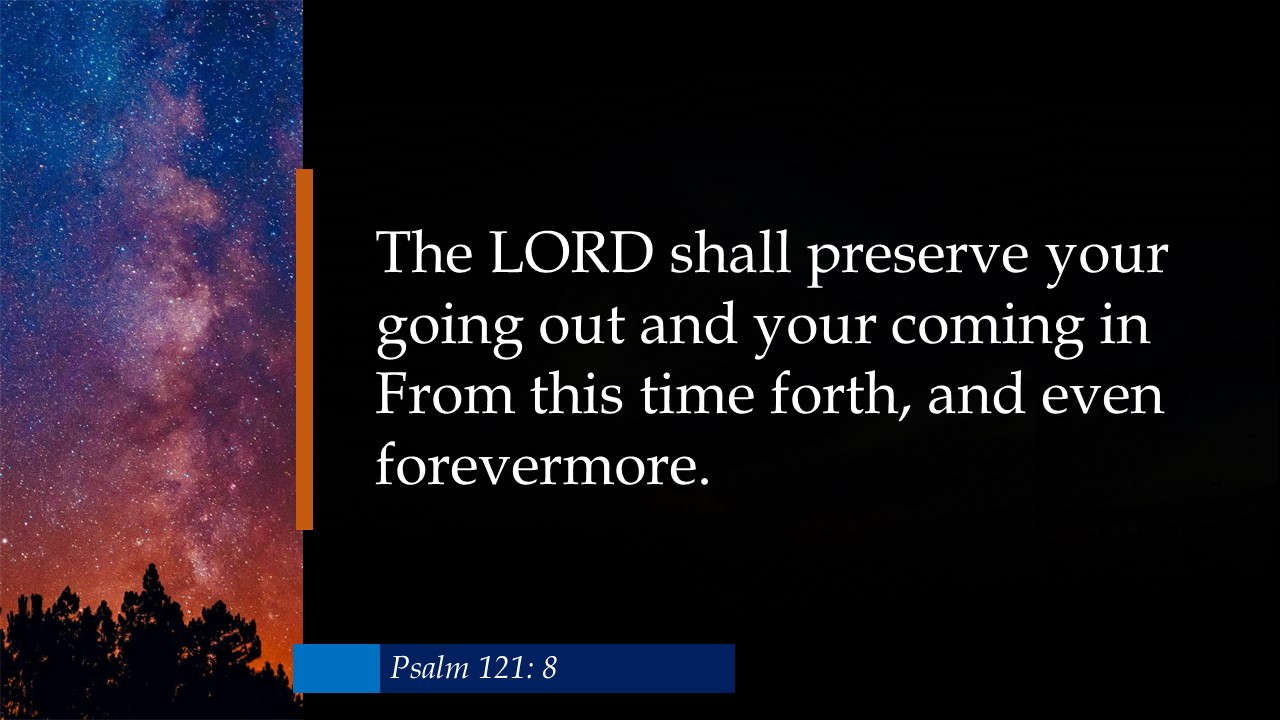 The LORD shall preserve your going out and your coming in From this time forth, and even forevermore.

Psalm 121: 8